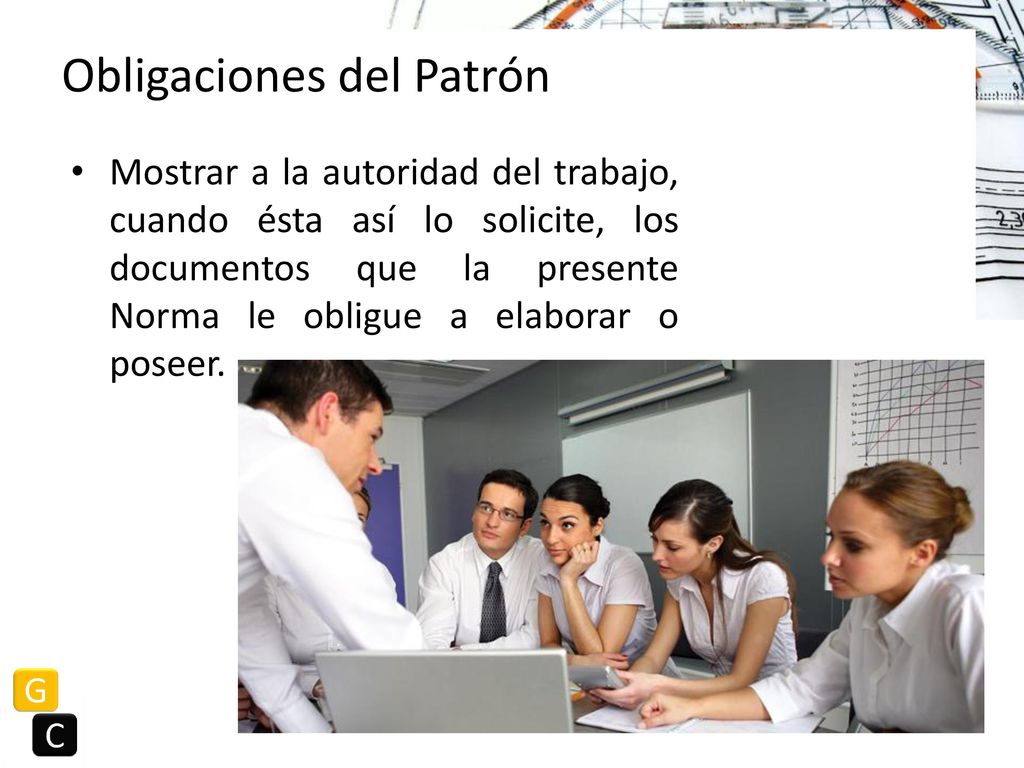 Obligaciones del Patrón

• Mostrar a la autoridad del trabajo, cuando ésta así lo solicite, los documentos que la presente Norma le obligue a elaborar o poseer.

G
C